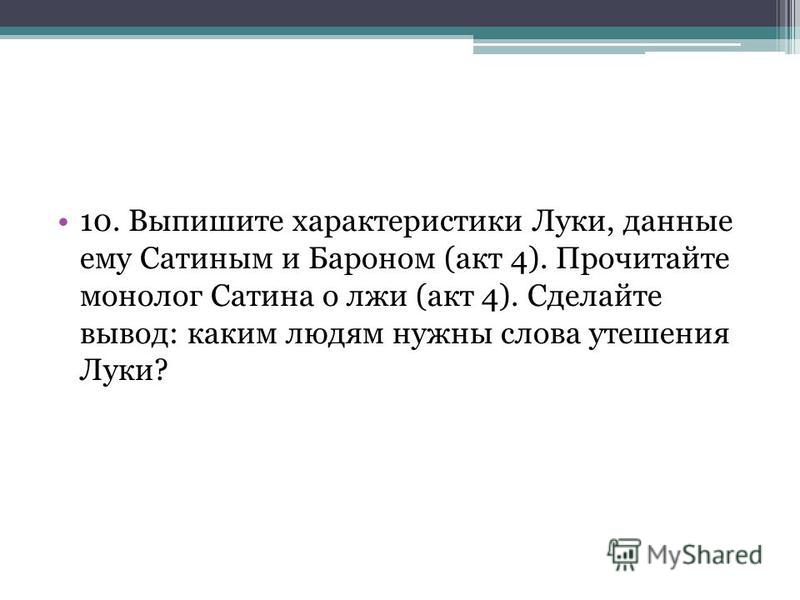 • 10. Выпишите характеристики Луки, данные ему Сатиным и Бароном (акт 4). Прочитайте монолог Сатина о лжи (акт 4). Сделайте вывод: каким людям нужны слова утешения Луки?

MyShared